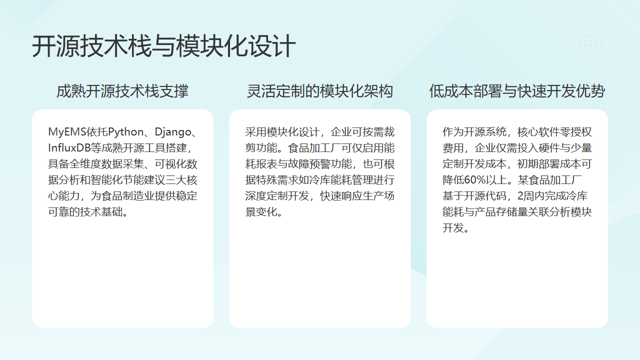 开源技术栈与模块化设计

成熟开源技术栈支撑

MyEMS依托Python、Django、InfluxDB等成熟开源工具搭建，具备全维度数据采集、可视化数据分析和智能化节能建议三大核心能力，为食品制造业提供稳定可靠的技术基础。

灵活定制的模块化架构

采用模块化设计，企业可按需裁剪功能。食品加工厂可仅启用能耗报表与故障预警功能，也可根据特殊需求如冷库能耗管理进行深度定制开发，快速响应生产场景变化。

低成本部署与快速开发优势

作为开源系统，核心软件零授权费用，企业仅需投入硬件与少量定制开发成本，初期部署成本可降低60%以上。某食品加工厂基于开源代码，2周内完成冷库能耗与产品存储量关联分析模块开发。